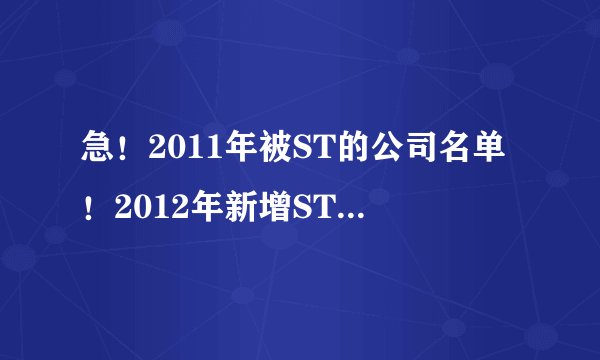 急！2011年被ST的公司名单！2012年新增ST...